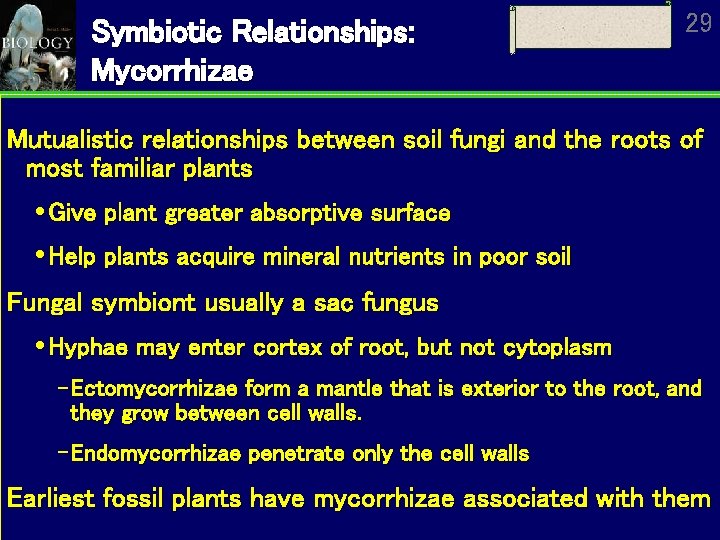 BIOLOGY

Symbiotic Relationships: Mycorrhizae

29

Mutualistic relationships between soil fungi and the roots of most familiar plants

• Give plant greater absorptive surface

• Help plants acquire mineral nutrients in poor soil

Fungal symbiont usually a sac fungus

• Hyphae may enter cortex of root, but not cytoplasm

– Ectomycorrhizae form a mantle that is exterior to the root, and they grow between cell walls.

– Endomycorrhizae penetrate only the cell walls

Earliest fossil plants have mycorrhizae associated with them